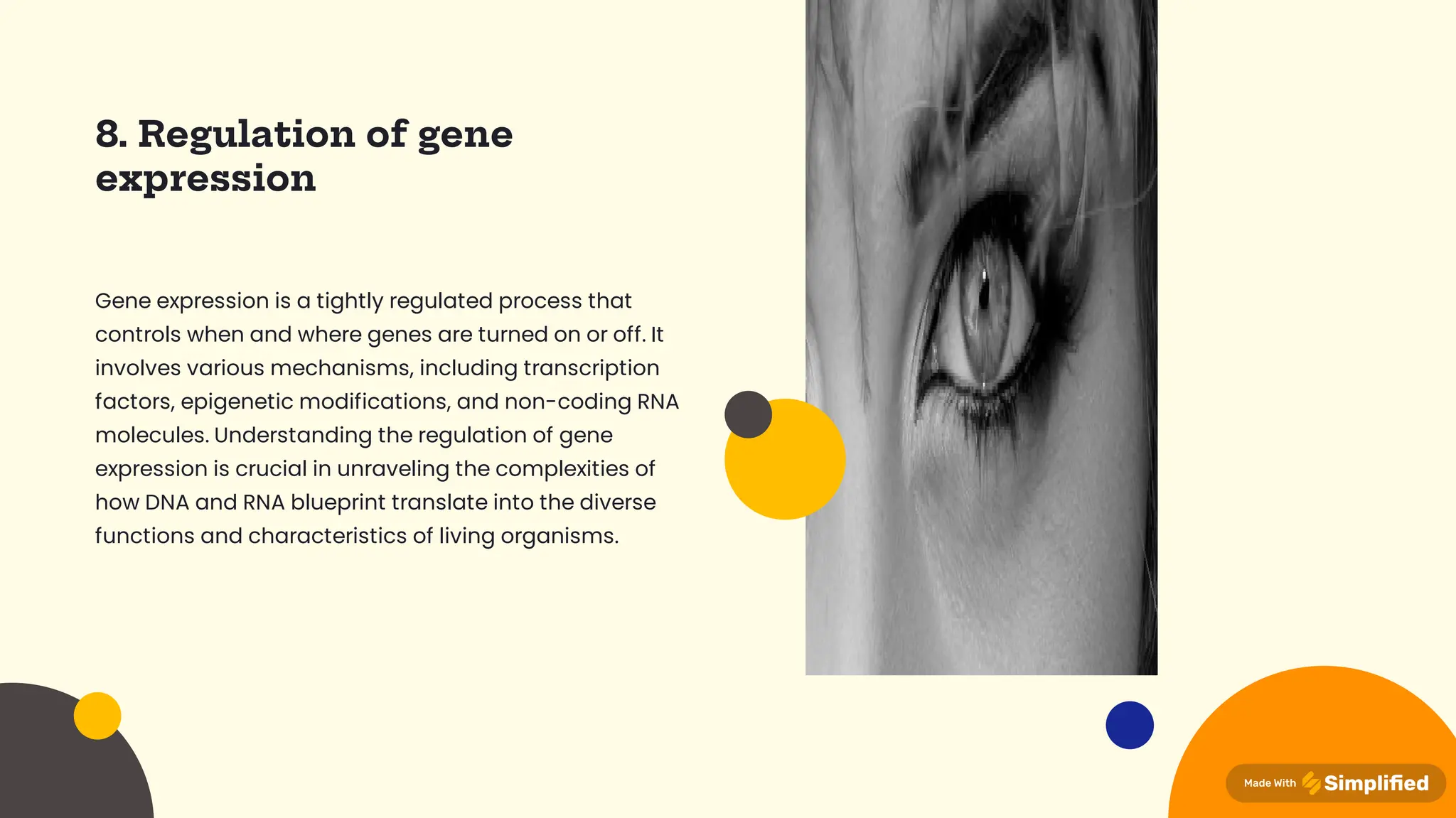 8. Regulation of gene expression

Gene expression is a tightly regulated process that controls when and where genes are turned on or off. It involves various mechanisms, including transcription factors, epigenetic modifications, and non-coding RNA molecules. Understanding the regulation of gene expression is crucial in unraveling the complexities of how DNA and RNA blueprint translate into the diverse functions and characteristics of living organisms.

Made With Simplified